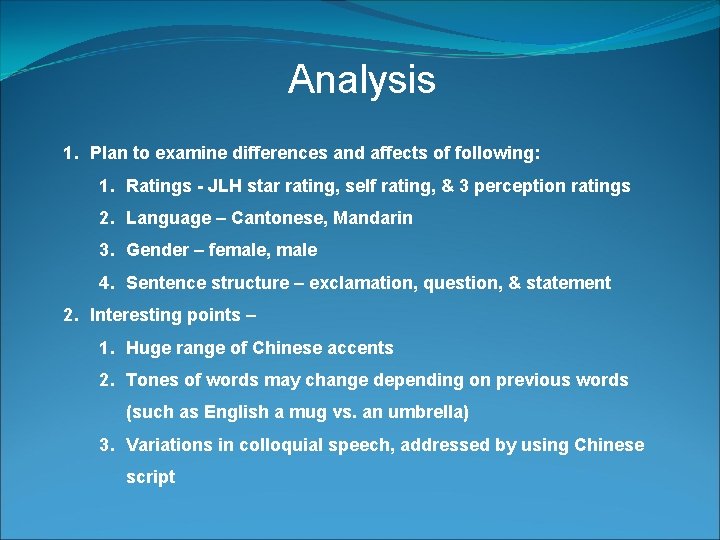 Analysis

1. Plan to examine differences and affects of following:
1. Ratings - JLH star rating, self rating, & 3 perception ratings
2. Language – Cantonese, Mandarin
3. Gender – female, male
4. Sentence structure – exclamation, question, & statement
2. Interesting points –
1. Huge range of Chinese accents
2. Tones of words may change depending on previous words (such as English a mug vs. an umbrella)
3. Variations in colloquial speech, addressed by using Chinese script